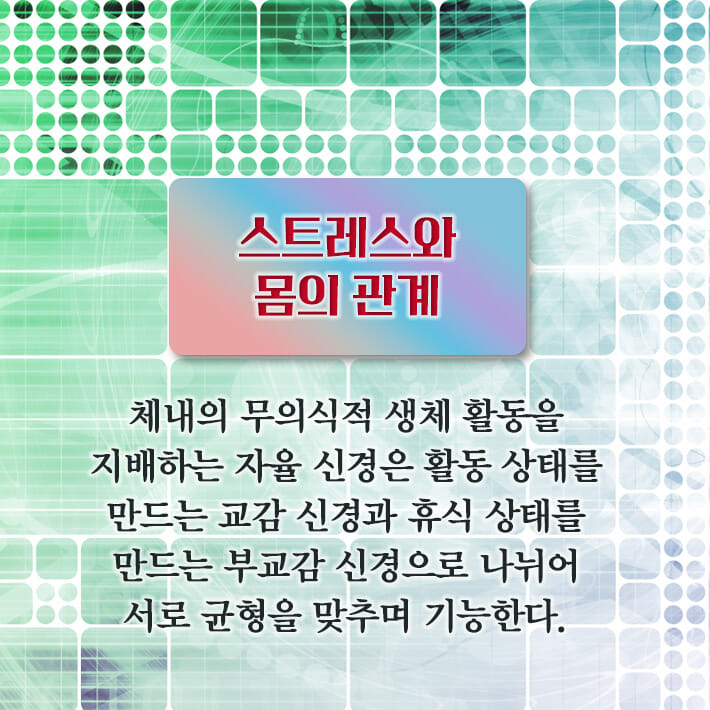 스트레스와
몸의 관계

체내의 무의식적 생체 활동을 지배하는 자율 신경은 활동 상태를 만드는 교감 신경과 휴식 상태를 만드는 부교감 신경으로 나뉘어 서로 균형을 맞추며 기능한다.